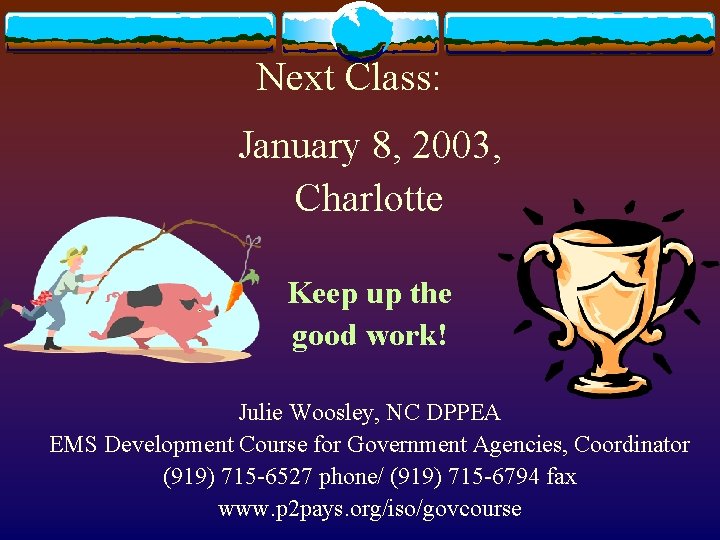 Next Class:

January 8, 2003, Charlotte

Keep up the good work!

Julie Woosley, NC DPPEA
EMS Development Course for Government Agencies, Coordinator
(919) 715-6527 phone/ (919) 715-6794 fax
www.p2pays.org/iso/govcourse